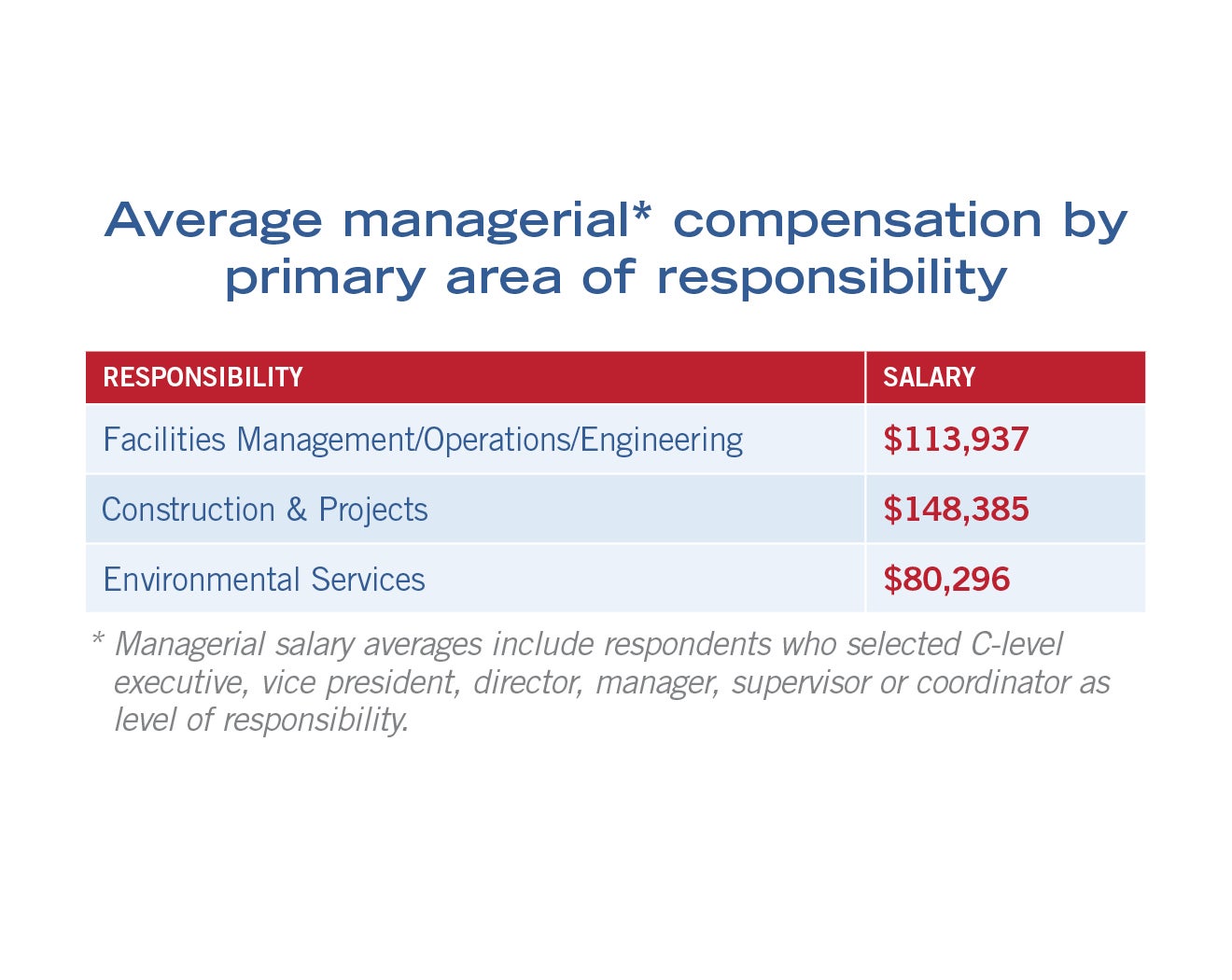 Average managerial* compensation by primary area of responsibility

| RESPONSIBILITY | SALARY |
|---|---|
| Facilities Management/Operations/Engineering | \$113,937 |
| Construction & Projects | \$148,385 |
| Environmental Services | \$80,296 |

* Managerial salary averages include respondents who selected C-level executive, vice president, director, manager, supervisor or coordinator as level of responsibility.